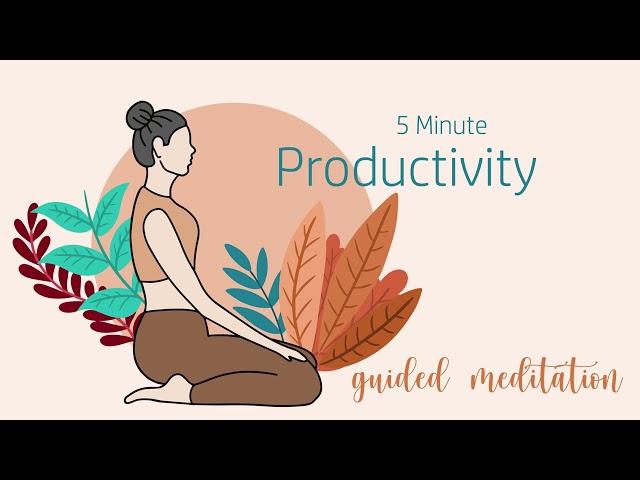 5 Minute
Productivity

guided meditation